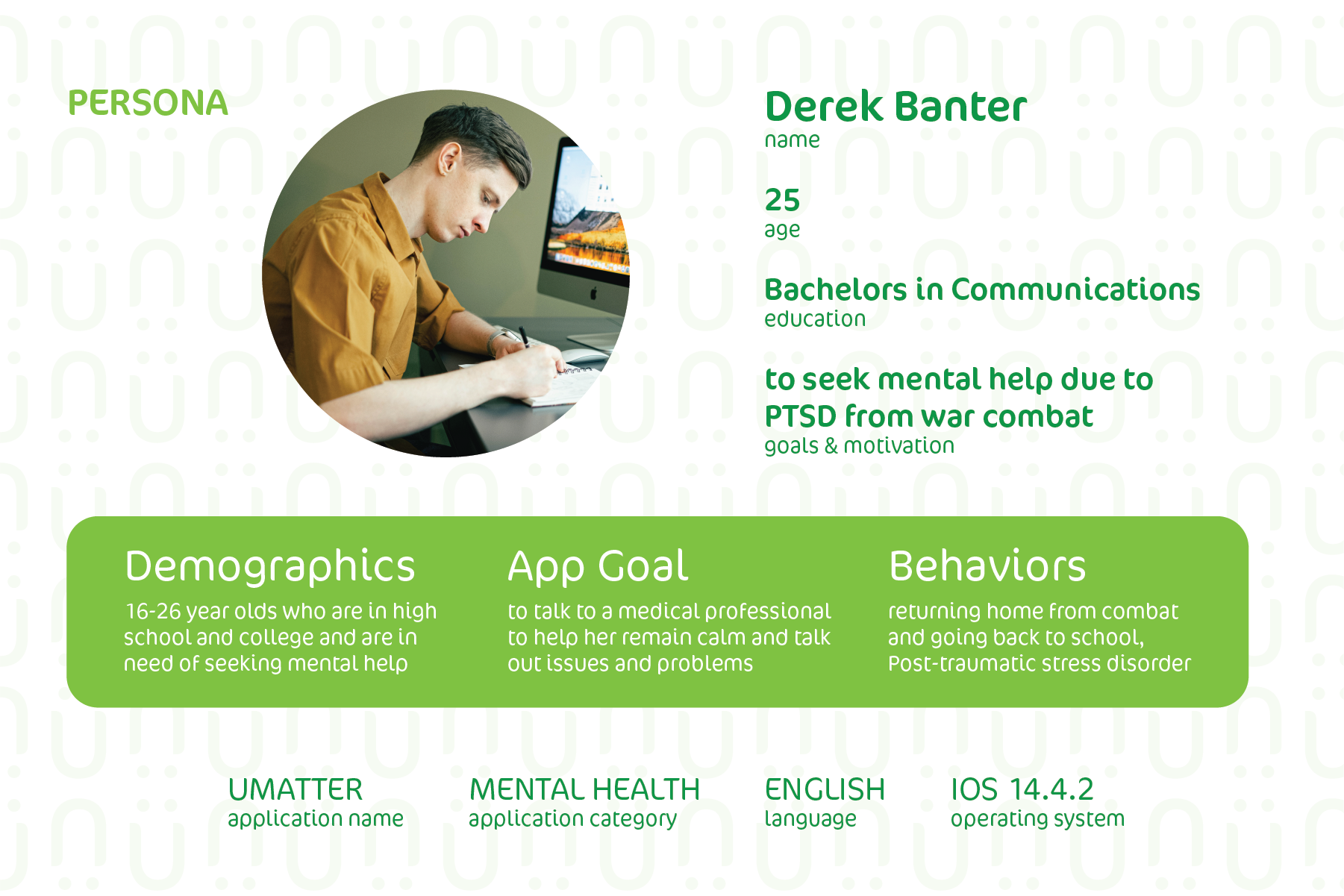 PERSONA

Derek Banter
name

25
age

Bachelors in Communications
education

to seek mental help due to PTSD from war combat
goals & motivation

Demographics
16-26 year olds who are in high school and college and are in need of seeking mental help

App Goal
to talk to a medical professional to help her remain calm and talk out issues and problems

Behaviors
returning home from combat and going back to school, Post-traumatic stress disorder

UMATTER
application name

MENTAL HEALTH
application category

ENGLISH
language

IOS 14.4.2
operating system